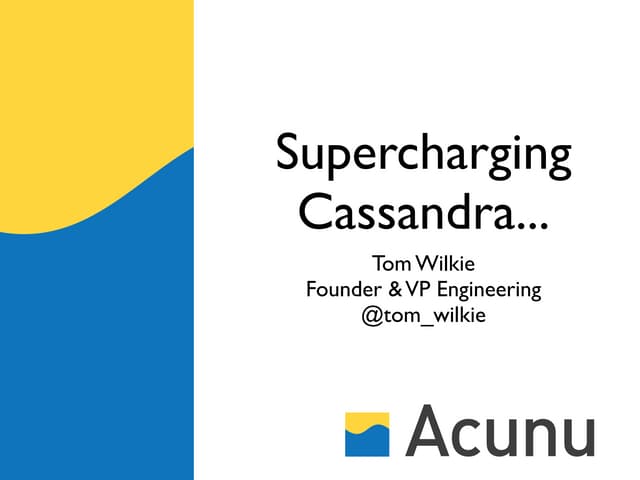 Supercharging Cassandra...

Tom Wilkie
Founder & VP Engineering
@tom_wilkie

Acunu